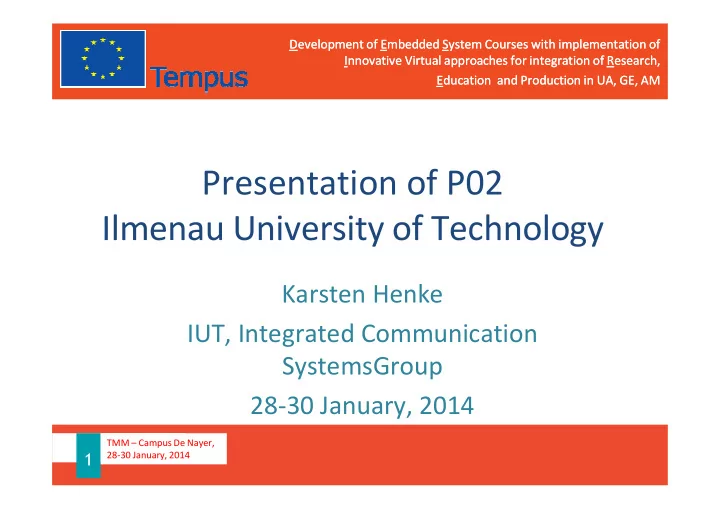 Tempus

Development of Embedded System Courses with implementation of Innovative Virtual approaches for integration of Research, Education and Production in UA, GE, AM

Presentation of P02
Ilmenau University of Technology

Karsten Henke

IUT, Integrated Communication SystemsGroup

28-30 January, 2014

1

TMM – Campus De Nayer,
28-30 January, 2014